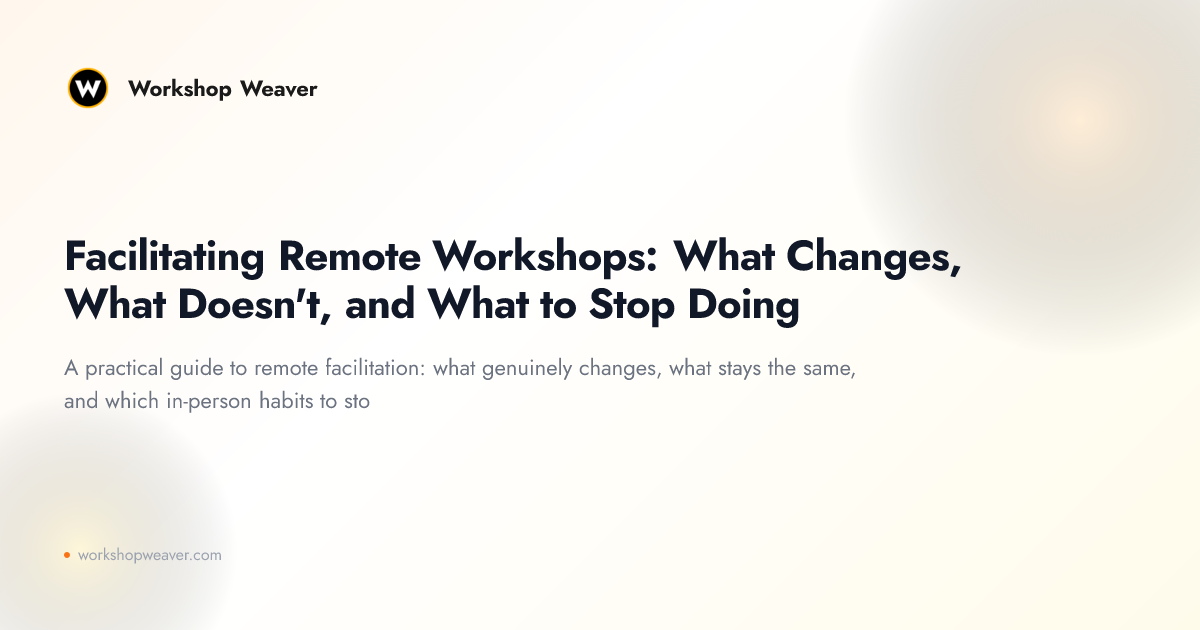 W

Workshop Weaver

Facilitating Remote Workshops: What Changes, What Doesn't, and What to Stop Doing

A practical guide to remote facilitation: what genuinely changes, what stays the same, and which in-person habits to sto

workshopweaver.com